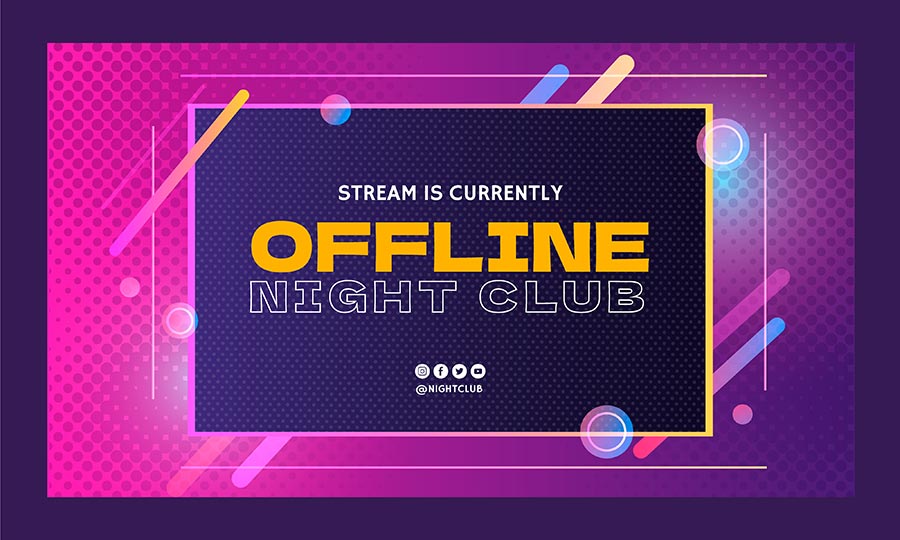 STREAM IS CURRENTLY
OFFLINE
NIGHT CLUB

@NIGHTCLUB